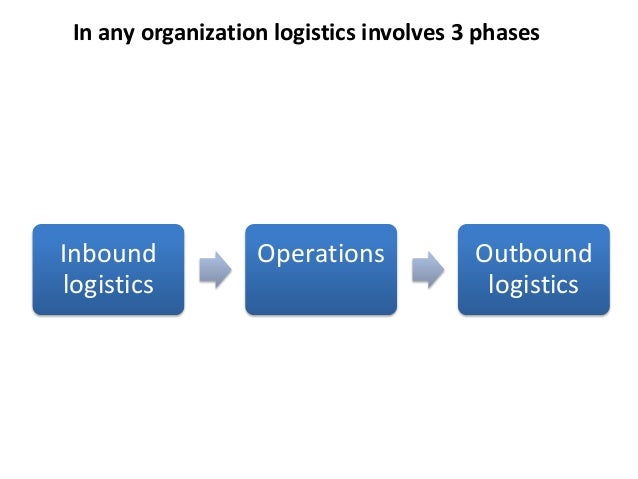 In any organization logistics involves 3 phases

Inbound logistics

Operations

Outbound logistics